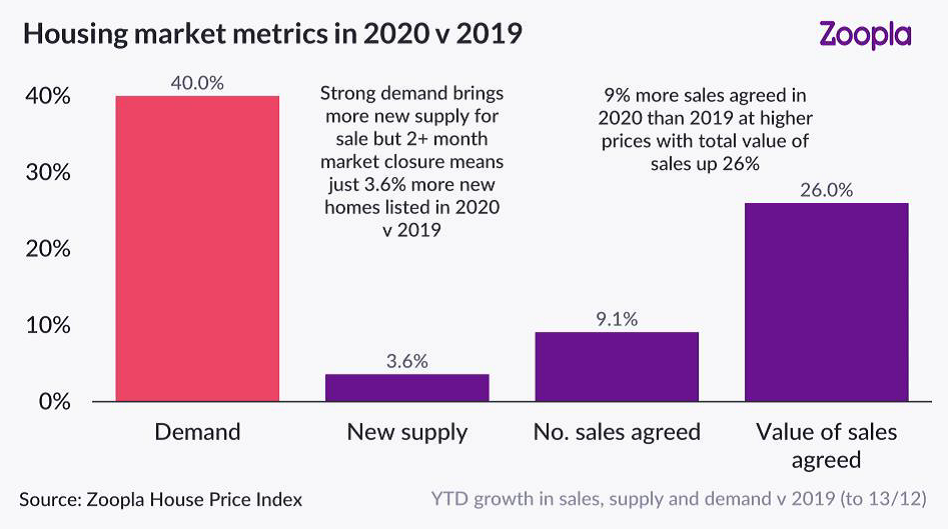 Housing market metrics in 2020 v 2019

Zoopla

40%
30%
20%
10%
0%

40.0%

Strong demand brings more new supply for sale but 2+ month market closure means just 3.6% more new homes listed in 2020 v 2019

9% more sales agreed in 2020 than 2019 at higher prices with total value of sales up 26%

26.0%

9.1%

3.6%

Demand

New supply

No. sales agreed

Value of sales agreed

Source: Zoopla House Price Index

YTD growth in sales, supply and demand v 2019 (to 13/12)